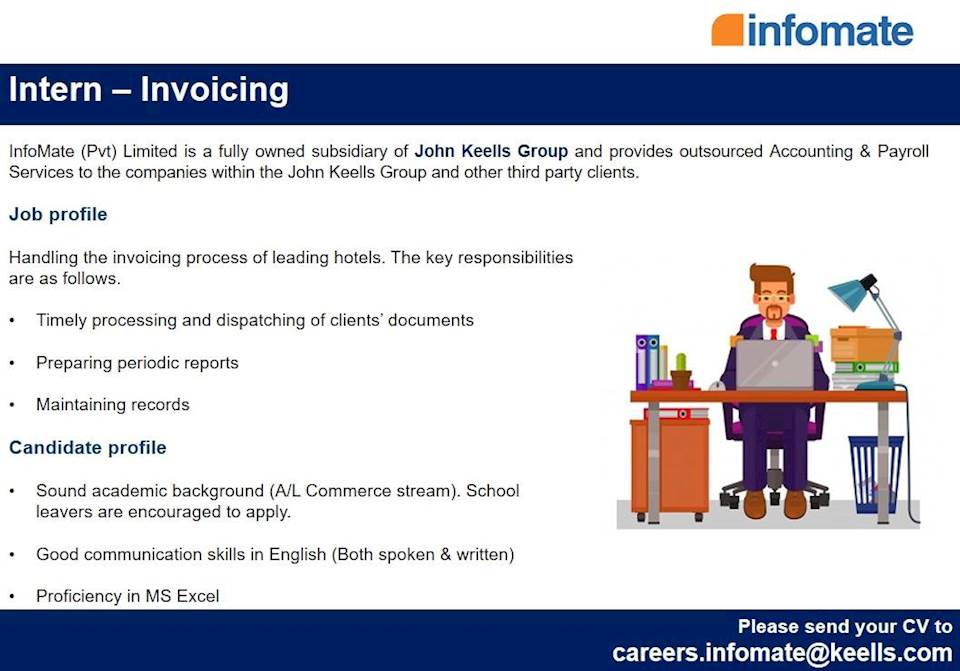 infomate

Intern – Invoicing

InfoMate (Pvt) Limited is a fully owned subsidiary of John Keells Group and provides outsourced Accounting & Payroll Services to the companies within the John Keells Group and other third party clients.

Job profile

Handling the invoicing process of leading hotels. The key responsibilities are as follows.

• Timely processing and dispatching of clients' documents

• Preparing periodic reports

• Maintaining records

Candidate profile

• Sound academic background (A/L Commerce stream). School leavers are encouraged to apply.

• Good communication skills in English (Both spoken & written)

• Proficiency in MS Excel

Please send your CV to
careers.infomate@keells.com